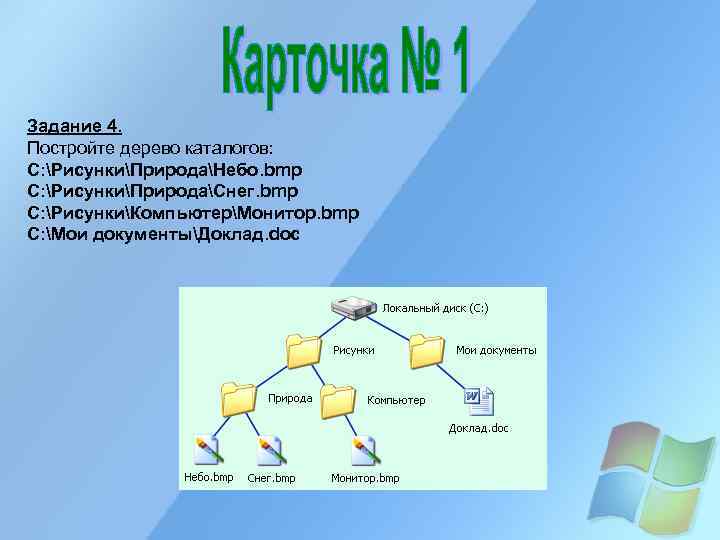 Карточка № 1

Задание 4.
Постройте дерево каталогов:
C:\Рисунки\Природа\Небо.bmp
C:\Рисунки\Природа\Снег.bmp
C:\Рисунки\Компьютер\Монитор.bmp
C:\Мои документы\Доклад.doc

Локальный диск (C:)
Рисунки
Мои документы
Природа
Компьютер
Доклад.doc
Небо.bmp
Снег.bmp
Монитор.bmp